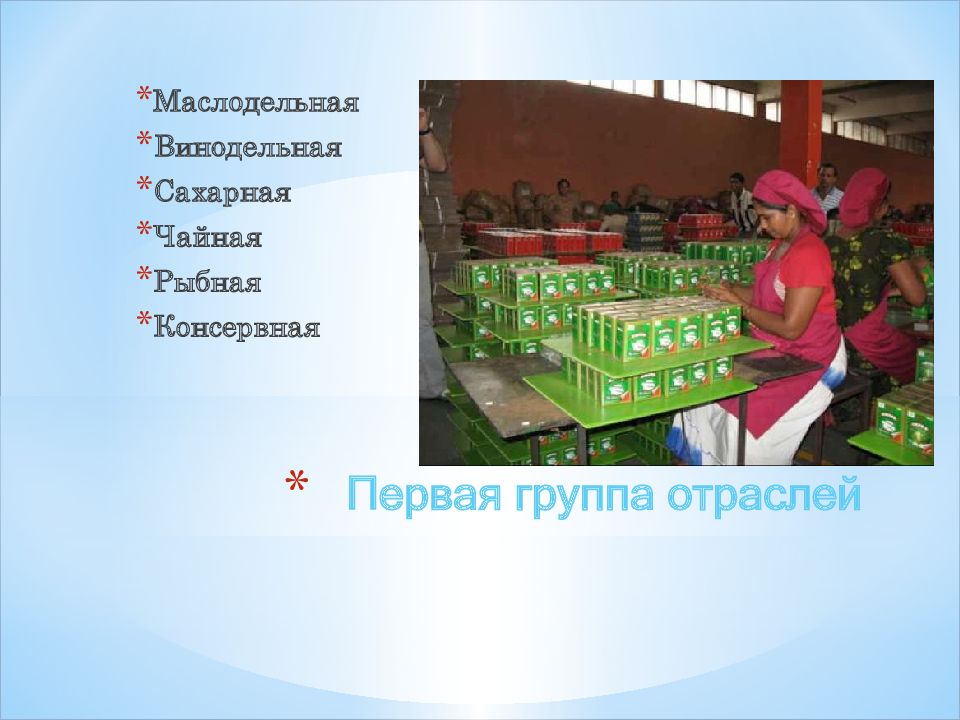 *Маслодельная
*Винодельная
*Сахарная
*Чайная
*Рыбная
*Консервная

* Первая группа отраслей